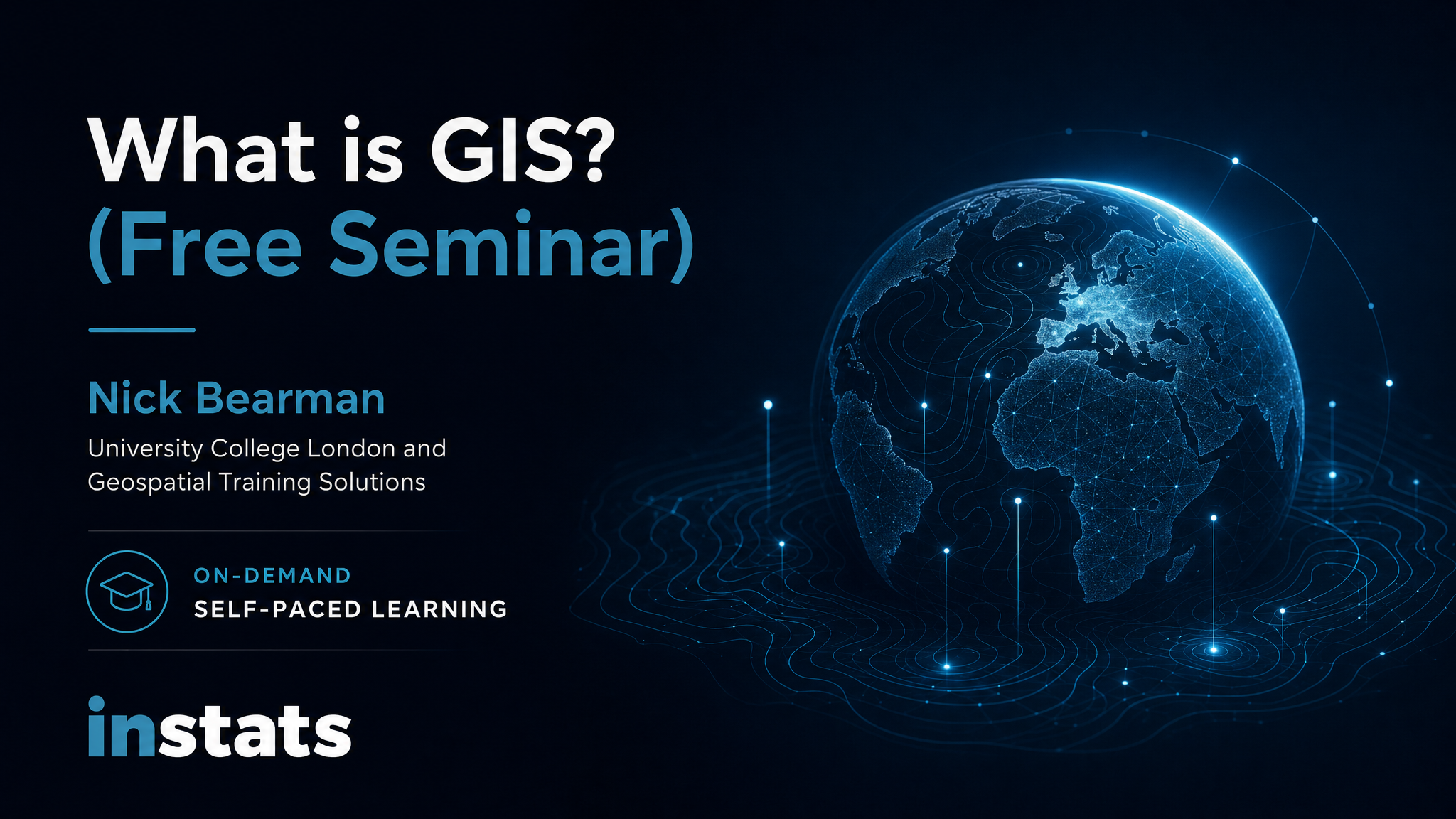 What is GIS?
(Free Seminar)

Nick Bearman

University College London and Geospatial Training Solutions

ON-DEMAND
SELF-PACED LEARNING

instats